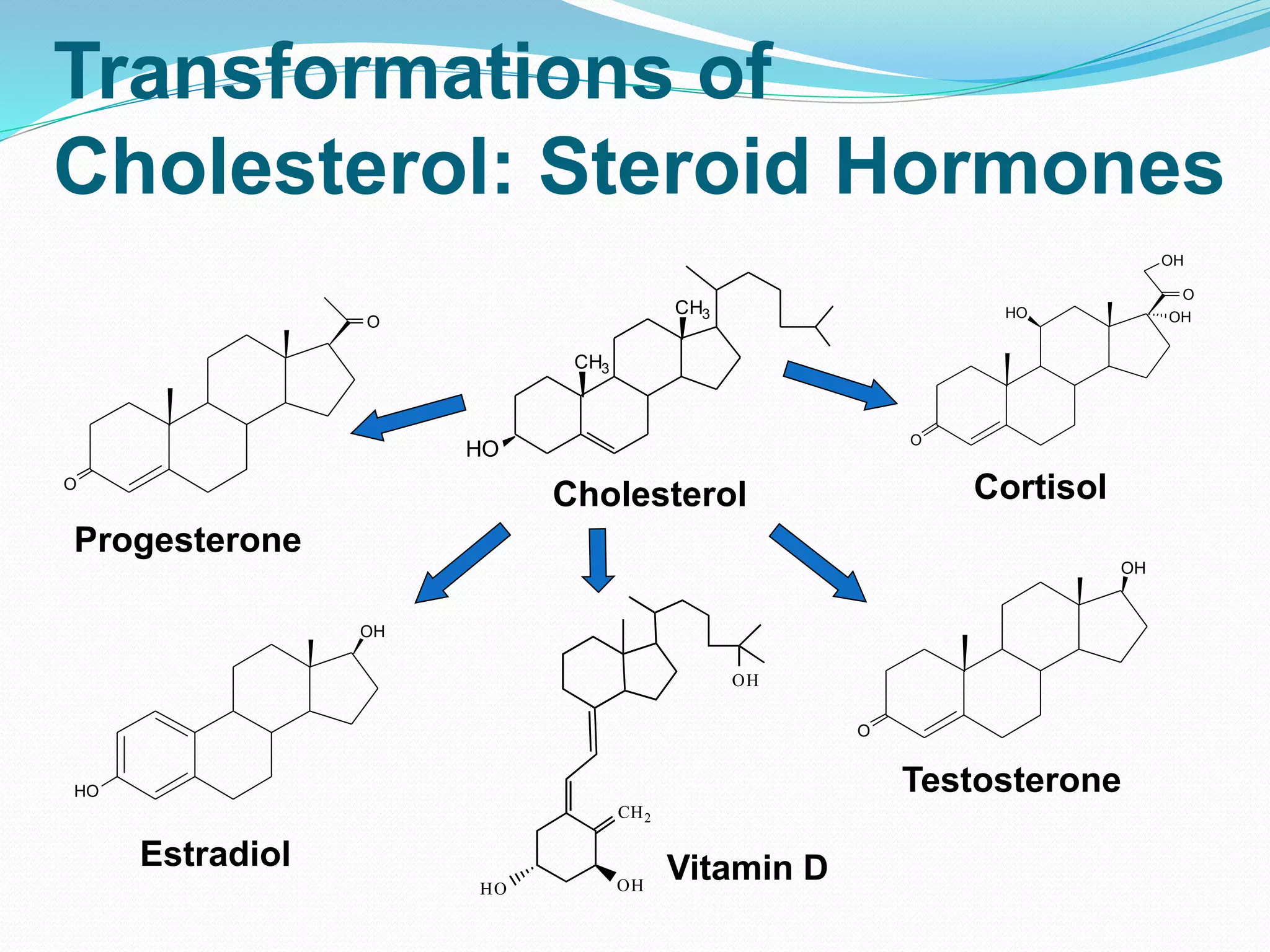 Transformations of Cholesterol: Steroid Hormones

O

O

Progesterone

$CH_3$

$CH_3$

HO

Cholesterol

OH

O

HO

OH

O

Cortisol

OH

HO

Estradiol

OH

$CH_2$

HO

OH

Vitamin D

OH

O

Testosterone